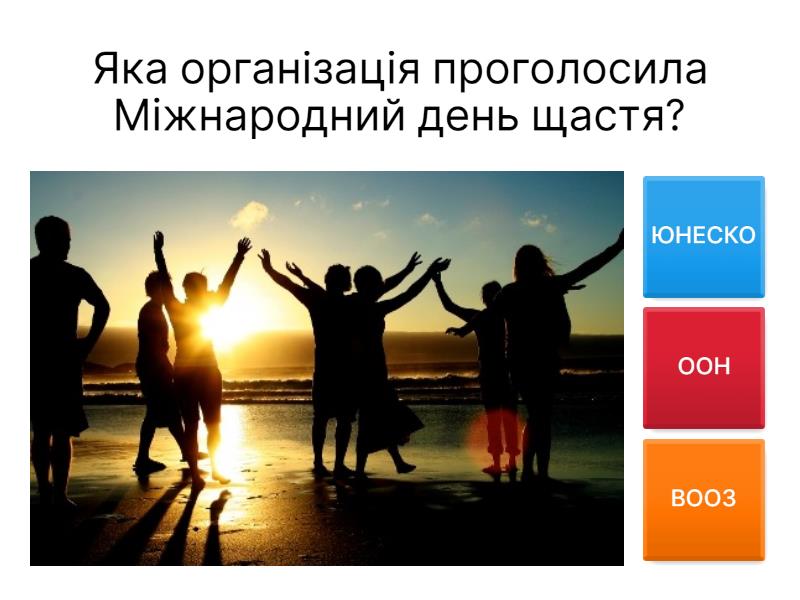 Яка організація проголосила Міжнародний день щастя?

ЮНЕСКО

ООН

ВООЗ